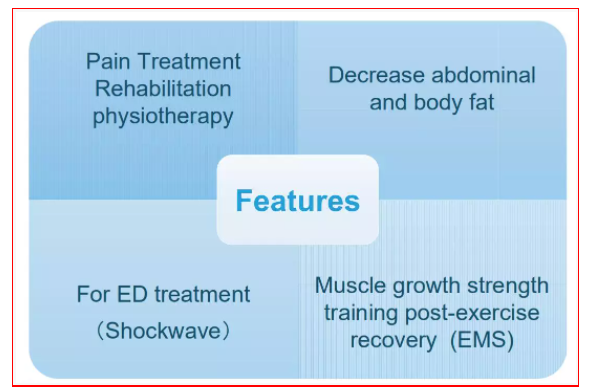 Pain Treatment Rehabilitation physiotherapy

Decrease abdominal and body fat

Features

For ED treatment （Shockwave）

Muscle growth strength training post-exercise recovery （EMS)